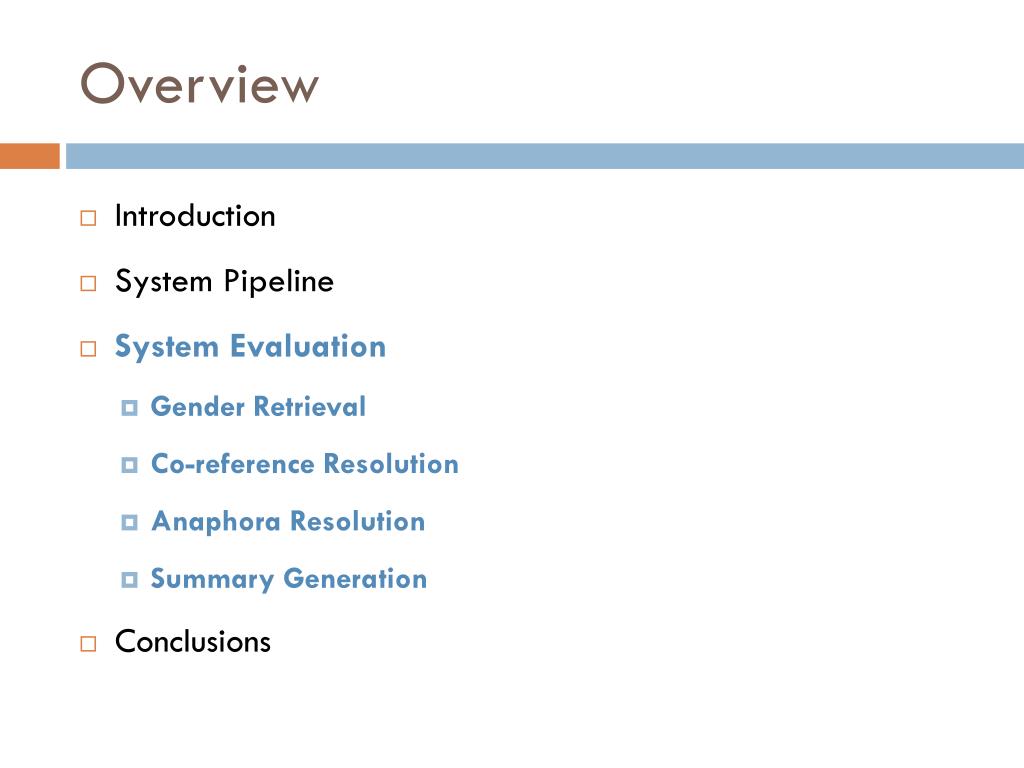 Overview

Introduction

System Pipeline

System Evaluation

Gender Retrieval

Co-reference Resolution

Anaphora Resolution

Summary Generation

Conclusions